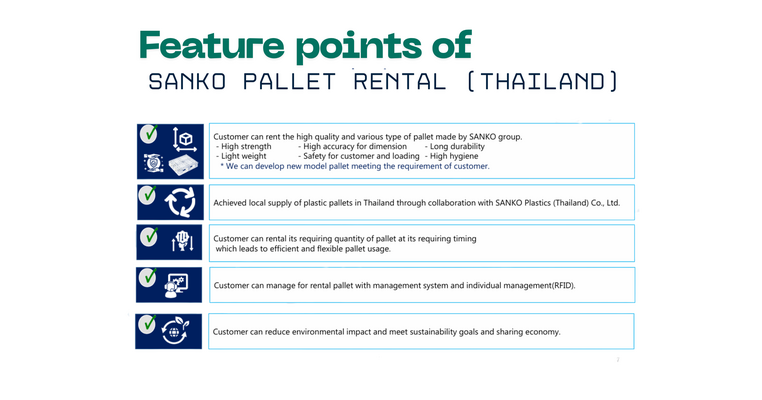 Feature points of
SANKO PALLET RENTAL (THAILAND)

Customer can rent the high quality and various type of pallet made by SANKO group.
- High strength - High accuracy for dimension - Long durability
- Light weight - Safety for customer and loading - High hygiene
* We can develop new model pallet meeting the requirement of customer.

Achieved local supply of plastic pallets in Thailand through collaboration with SANKO Plastics (Thailand) Co., Ltd.

Customer can rental its requiring quantity of pallet at its requiring timing which leads to efficient and flexible pallet usage.

Customer can manage for rental pallet with management system and individual management(RFID).

Customer can reduce environmental impact and meet sustainability goals and sharing economy.

2